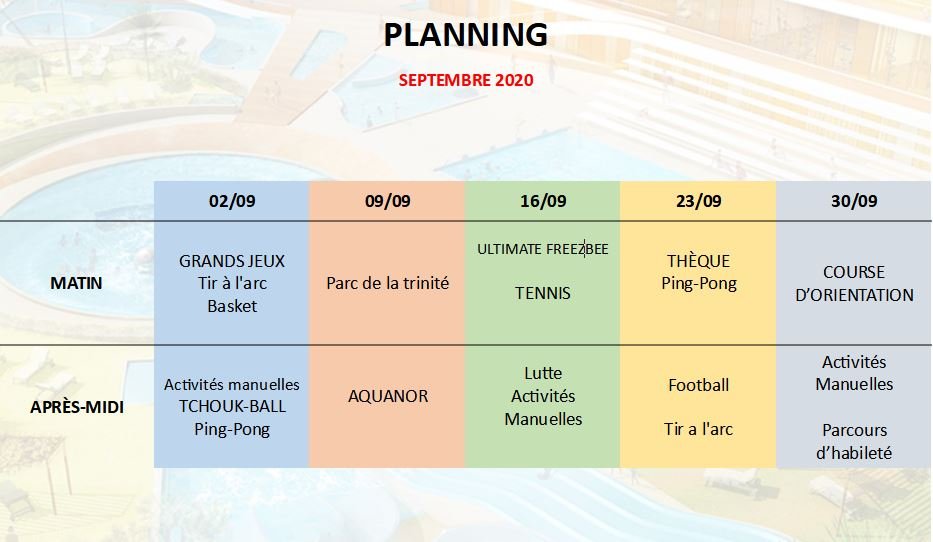 PLANNING

SEPTEMBRE 2020

| | 02/09 | 09/09 | 16/09 | 23/09 | 30/09 |
|---|---|---|---|---|---|
| MATIN | GRANDS JEUX Tir à l'arc Basket | Parc de la trinité | ULTIMATE FREEZBEE TENNIS | THÈQUE Ping-Pong | COURSE D'ORIENTATION |
| APRÈS-MIDI | Activités manuelles TCHOUK-BALL Ping-Pong | AQUANOR | Lutte Activités Manuelles | Football Tir a l'arc | Activités Manuelles Parcours d'habileté |